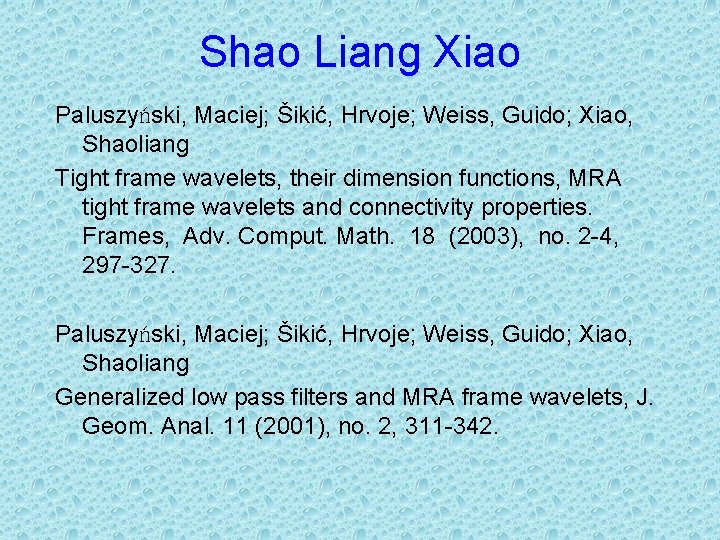 Shao Liang Xiao

Paluszyński, Maciej; Šikić, Hrvoje; Weiss, Guido; Xiao, Shaoliang

Tight frame wavelets, their dimension functions, MRA tight frame wavelets and connectivity properties. Frames, Adv. Comput. Math. 18 (2003), no. 2-4, 297-327.

Paluszyński, Maciej; Šikić, Hrvoje; Weiss, Guido; Xiao, Shaoliang

Generalized low pass filters and MRA frame wavelets, J. Geom. Anal. 11 (2001), no. 2, 311-342.